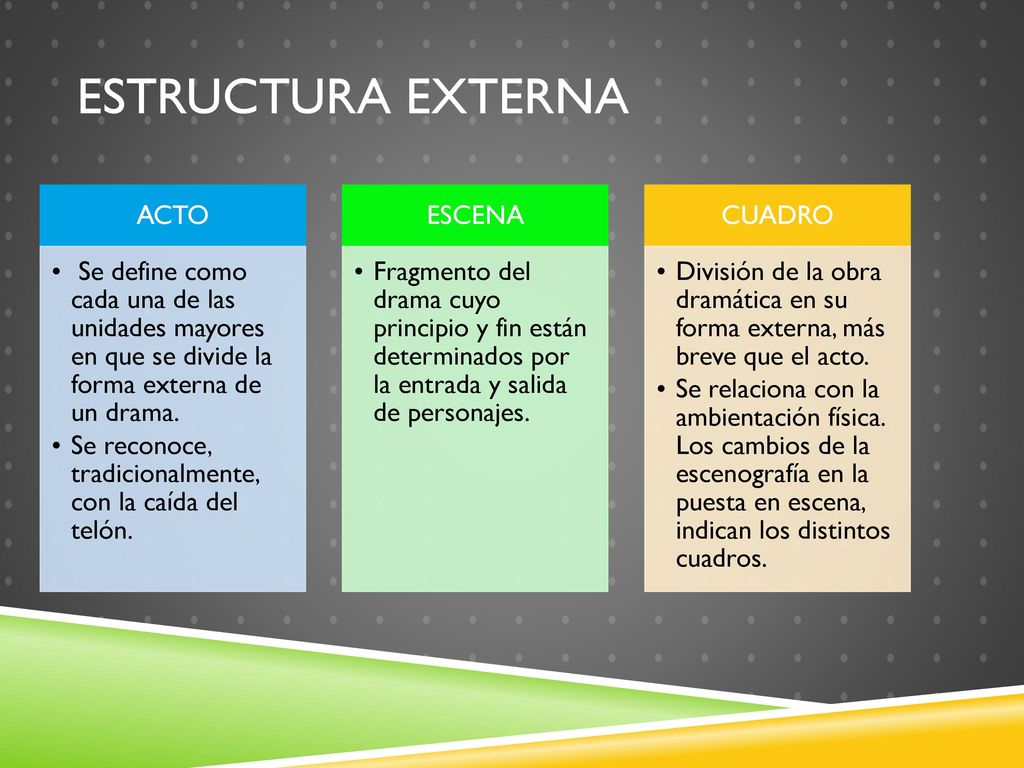 ESTRUCTURA EXTERNA

ACTO

• Se define como cada una de las unidades mayores en que se divide la forma externa de un drama.
• Se reconoce, tradicionalmente, con la caída del telón.

ESCENA

• Fragmento del drama cuyo principio y fin están determinados por la entrada y salida de personajes.

CUADRO

• División de la obra dramática en su forma externa, más breve que el acto.
• Se relaciona con la ambientación física. Los cambios de la escenografía en la puesta en escena, indican los distintos cuadros.